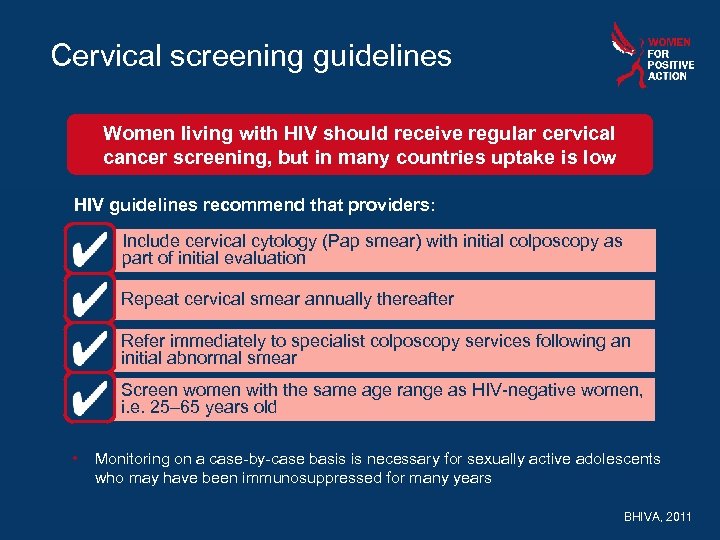 Cervical screening guidelines

WOMEN FOR POSITIVE ACTION

Women living with HIV should receive regular cervical cancer screening, but in many countries uptake is low

HIV guidelines recommend that providers:

✔ Include cervical cytology (Pap smear) with initial colposcopy as part of initial evaluation

✔ Repeat cervical smear annually thereafter

✔ Refer immediately to specialist colposcopy services following an initial abnormal smear

✔ Screen women with the same age range as HIV-negative women, i.e. 25–65 years old

• Monitoring on a case-by-case basis is necessary for sexually active adolescents who may have been immunosuppressed for many years

BHIVA, 2011